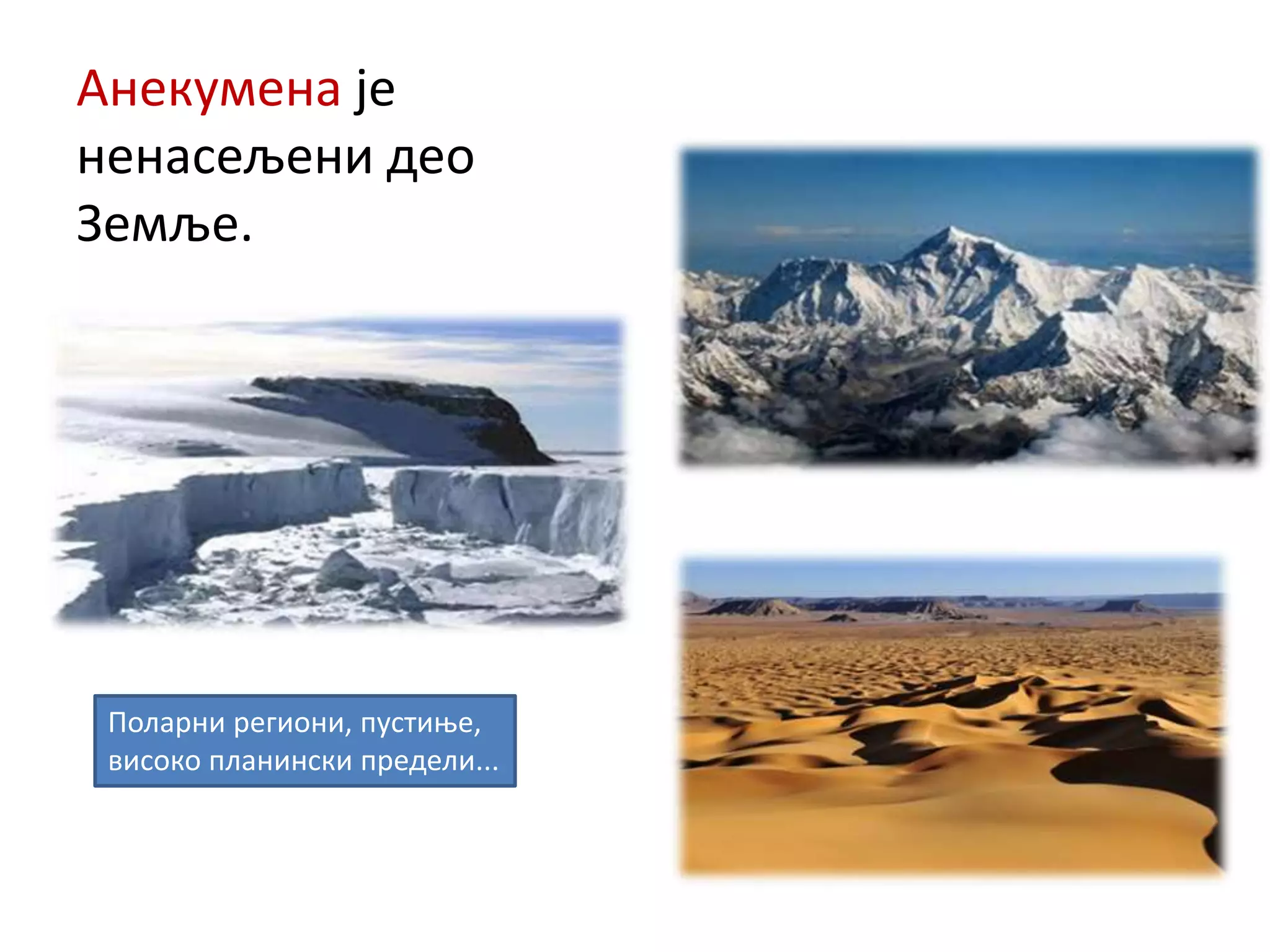 Анекумена је ненасељени део Земље.

Поларни региони, пустиње, високо планински предели...